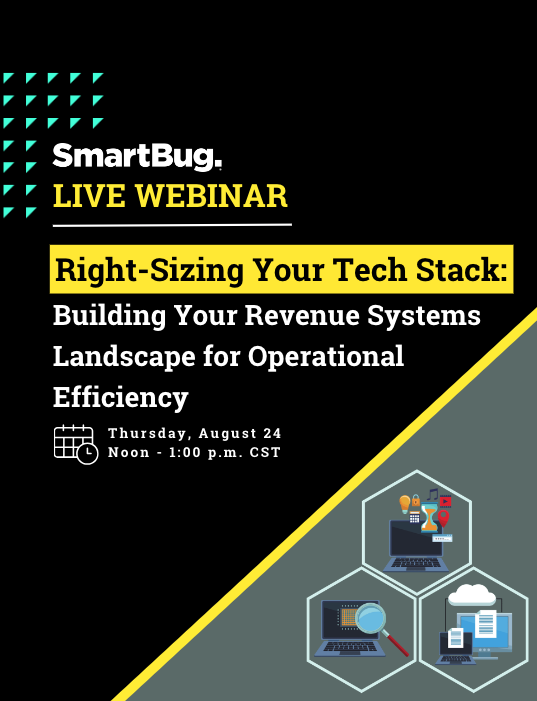 SmartBug.
LIVE WEBINAR

Right-Sizing Your Tech Stack:
Building Your Revenue Systems Landscape for Operational Efficiency

Thursday, August 24
Noon - 1:00 p.m. CST